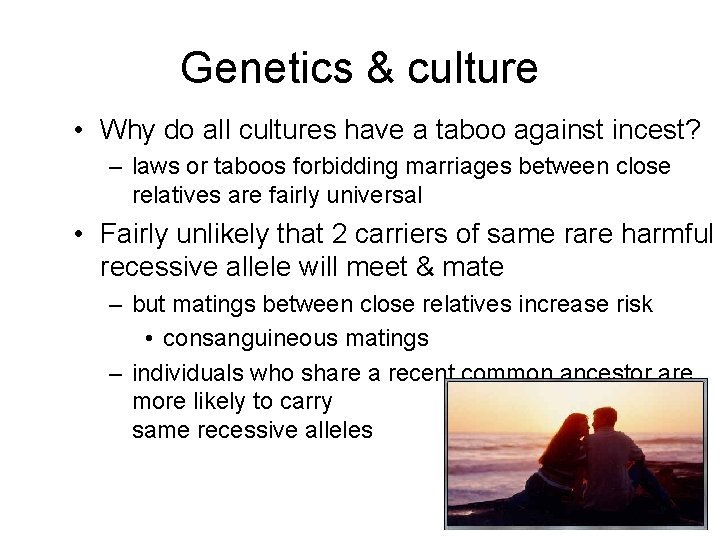 Genetics & culture

• Why do all cultures have a taboo against incest?
– laws or taboos forbidding marriages between close relatives are fairly universal

• Fairly unlikely that 2 carriers of same rare harmful recessive allele will meet & mate
– but matings between close relatives increase risk
• consanguineous matings
– individuals who share a recent common ancestor are more likely to carry same recessive alleles